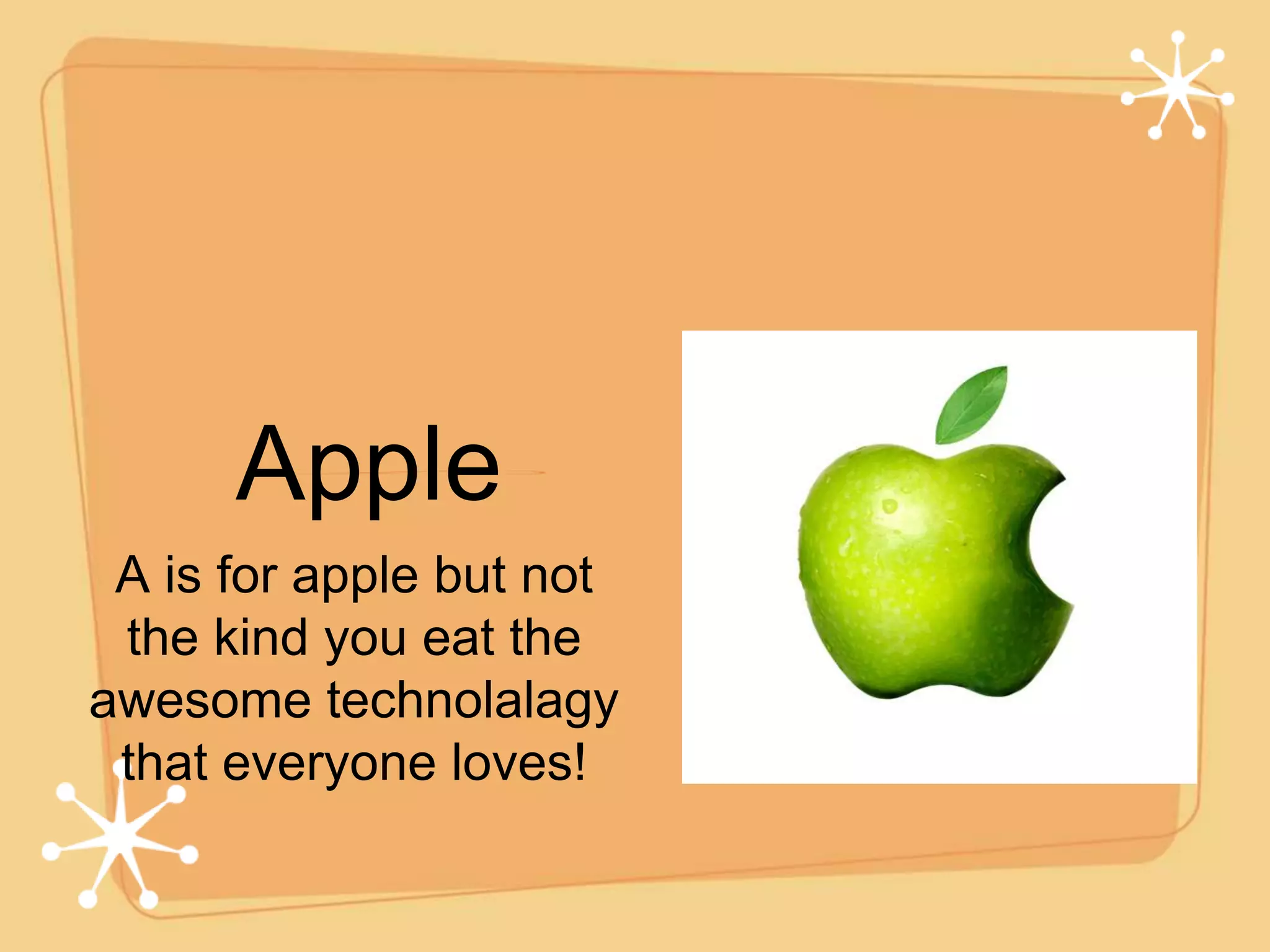 Apple

A is for apple but not the kind you eat the awesome technolalagy that everyone loves!